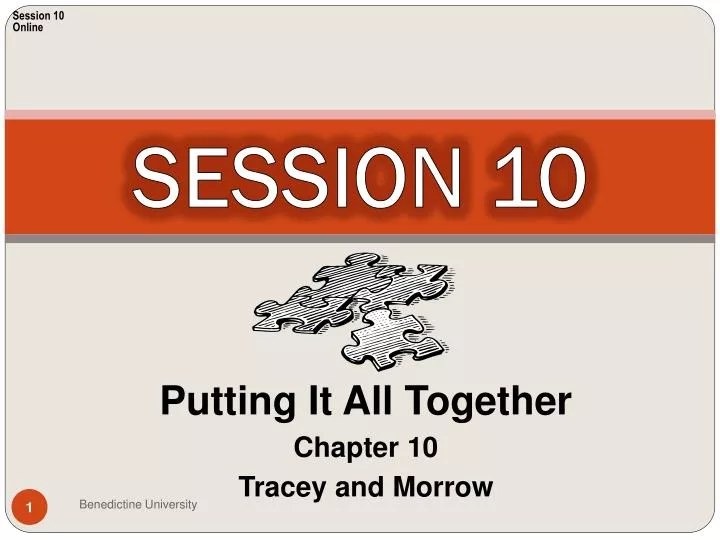 Session 10
Online

SESSION 10

Putting It All Together

Chapter 10

Tracey and Morrow

1

Benedictine University